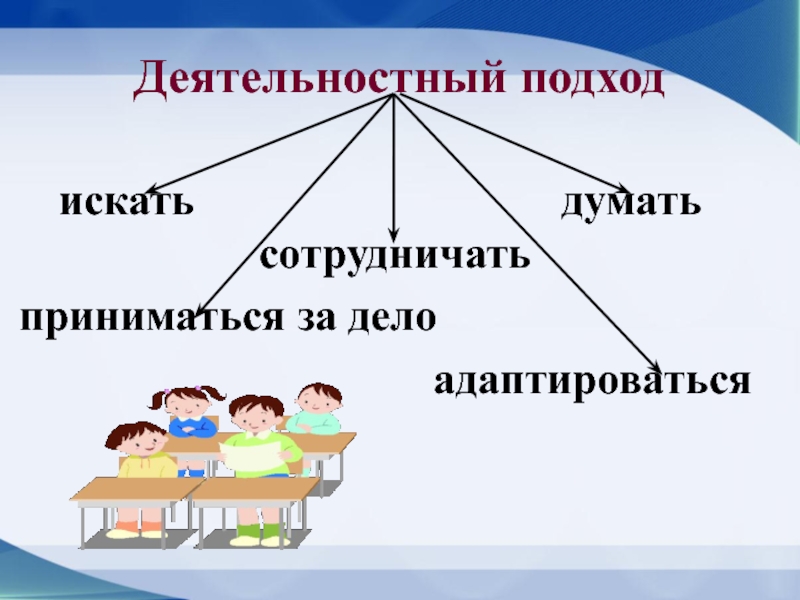 Деятельностный подход

искать

думать

сотрудничать

приниматься за дело

адаптироваться